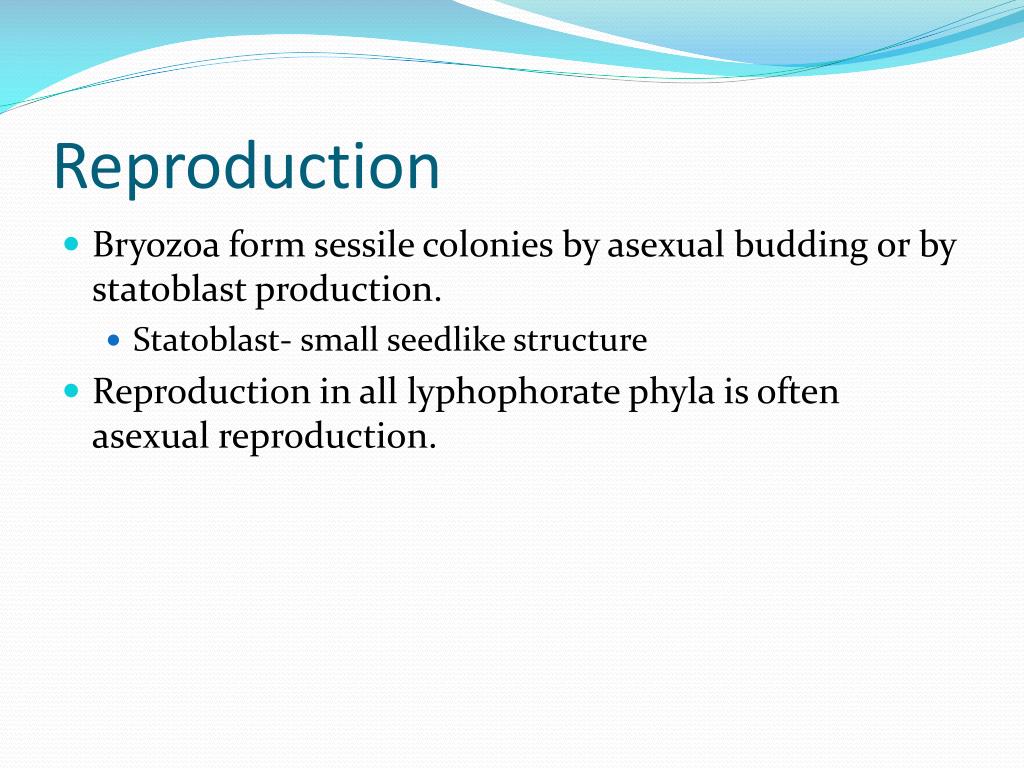 Reproduction

Bryozoa form sessile colonies by asexual budding or by statoblast production.

Statoblast- small seedlike structure

Reproduction in all lyphophorate phyla is often asexual reproduction.